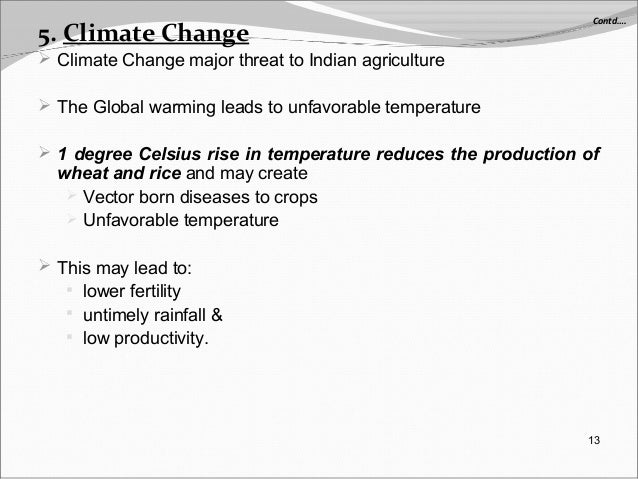 Contd....

5. Climate Change

Climate Change major threat to Indian agriculture

The Global warming leads to unfavorable temperature

1 degree Celsius rise in temperature reduces the production of wheat and rice and may create

Vector born diseases to crops

Unfavorable temperature

This may lead to:

lower fertility

untimely rainfall &

low productivity.

13